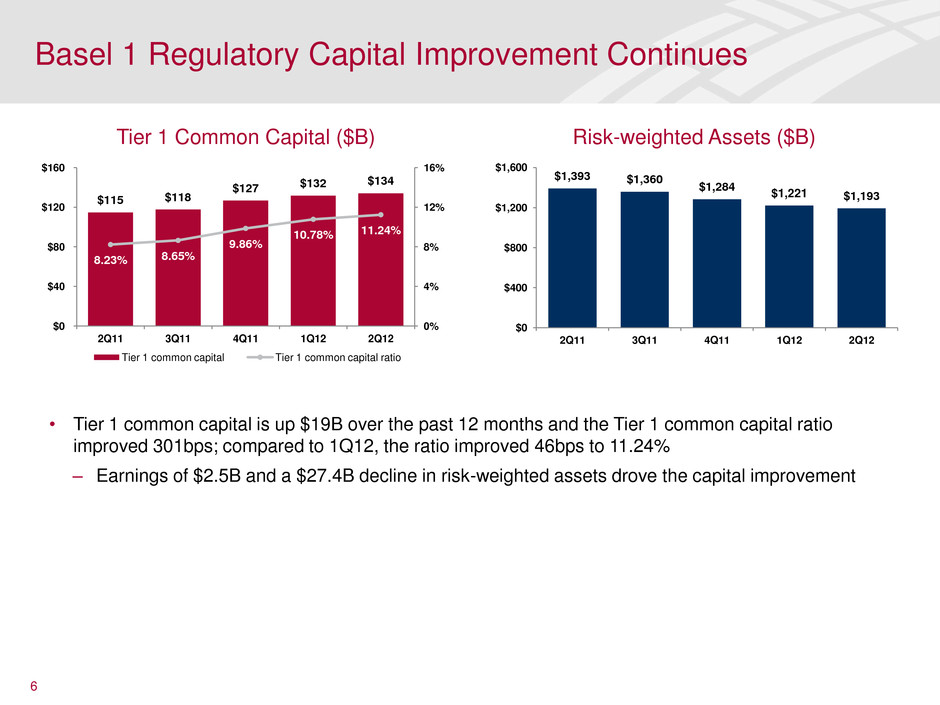 Basel 1 Regulatory Capital Improvement Continues

Tier 1 Common Capital ($B)

$160
$120
$80
$40
$0

16%
12%
8%
4%
0%

$115 $118 $127 $132 $134

8.23% 8.65% 9.86% 10.78% 11.24%

2Q11 3Q11 4Q11 1Q12 2Q12

Tier 1 common capital Tier 1 common capital ratio

Risk-weighted Assets ($B)

$1,600
$1,200
$800
$400
$0

$1,393 $1,360 $1,284 $1,221 $1,193

2Q11 3Q11 4Q11 1Q12 2Q12

• Tier 1 common capital is up $19B over the past 12 months and the Tier 1 common capital ratio improved 301bps; compared to 1Q12, the ratio improved 46bps to 11.24%

– Earnings of $2.5B and a $27.4B decline in risk-weighted assets drove the capital improvement

6